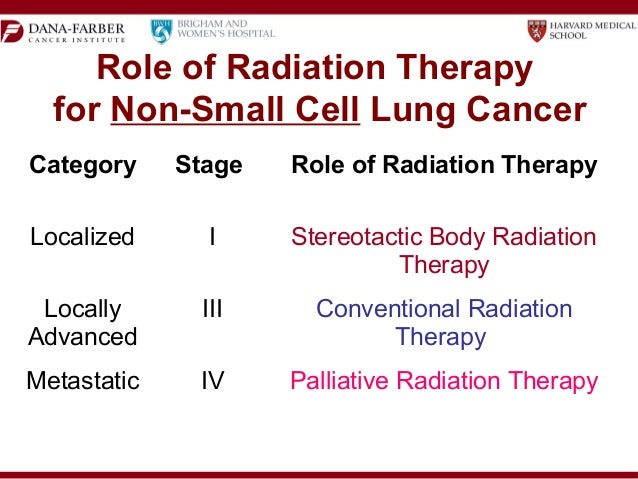 DANA-FARBER CANCER INSTITUTE

BWH BRIGHAM AND WOMEN'S HOSPITAL

HARVARD MEDICAL SCHOOL

Role of Radiation Therapy for Non-Small Cell Lung Cancer

| Category | Stage | Role of Radiation Therapy |
|---|---|---|
| Localized | I | Stereotactic Body Radiation Therapy |
| Locally Advanced | III | Conventional Radiation Therapy |
| Metastatic | IV | Palliative Radiation Therapy |